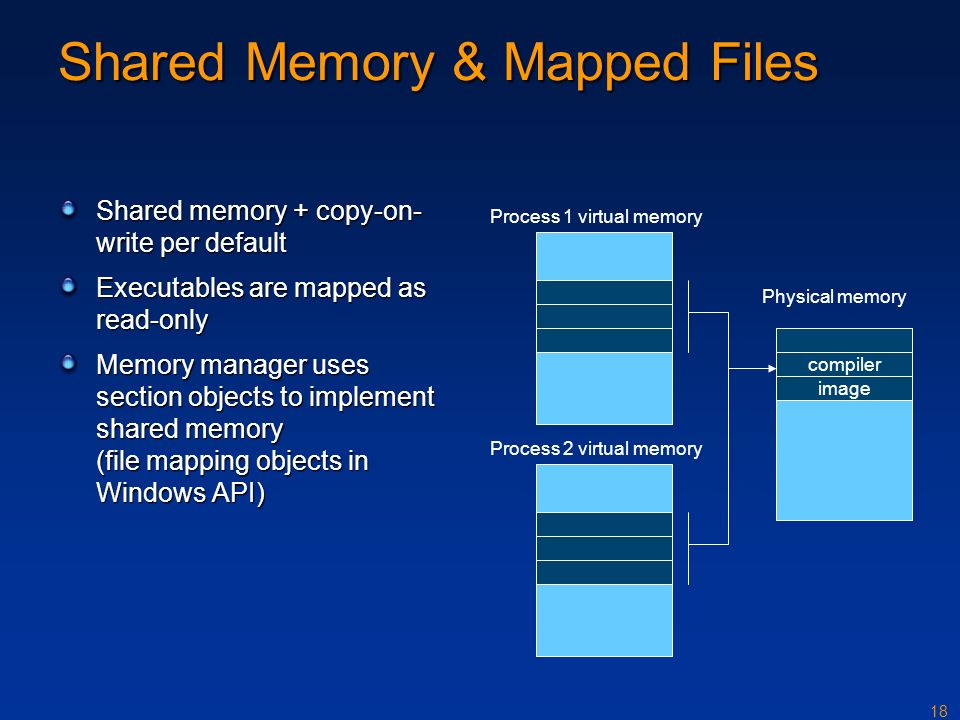 Shared Memory & Mapped Files

Shared memory + copy-on-write per default

Executables are mapped as read-only

Memory manager uses section objects to implement shared memory
(file mapping objects in Windows API)

Process 1 virtual memory

Physical memory

compiler
image

Process 2 virtual memory

18